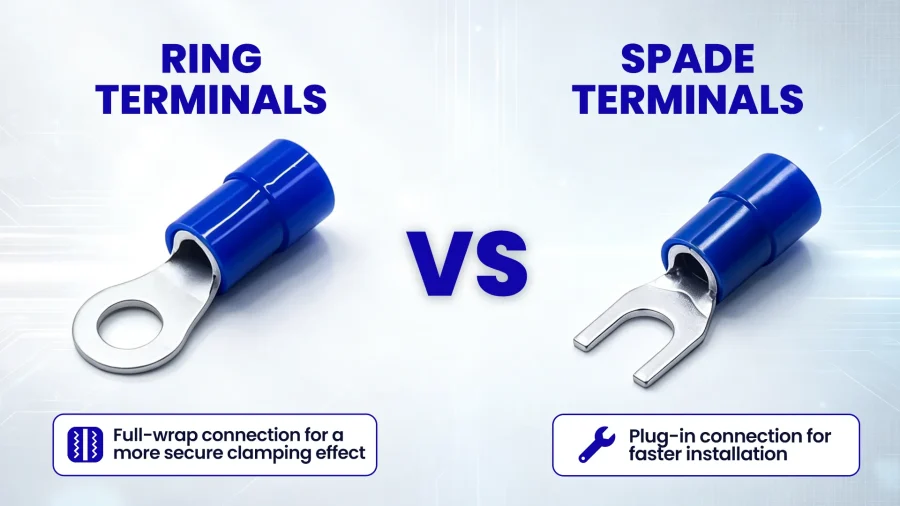 RING TERMINALS

VS

SPADE TERMINALS

Full-wrap connection for a more secure clamping effect

Plug-in connection for faster installation